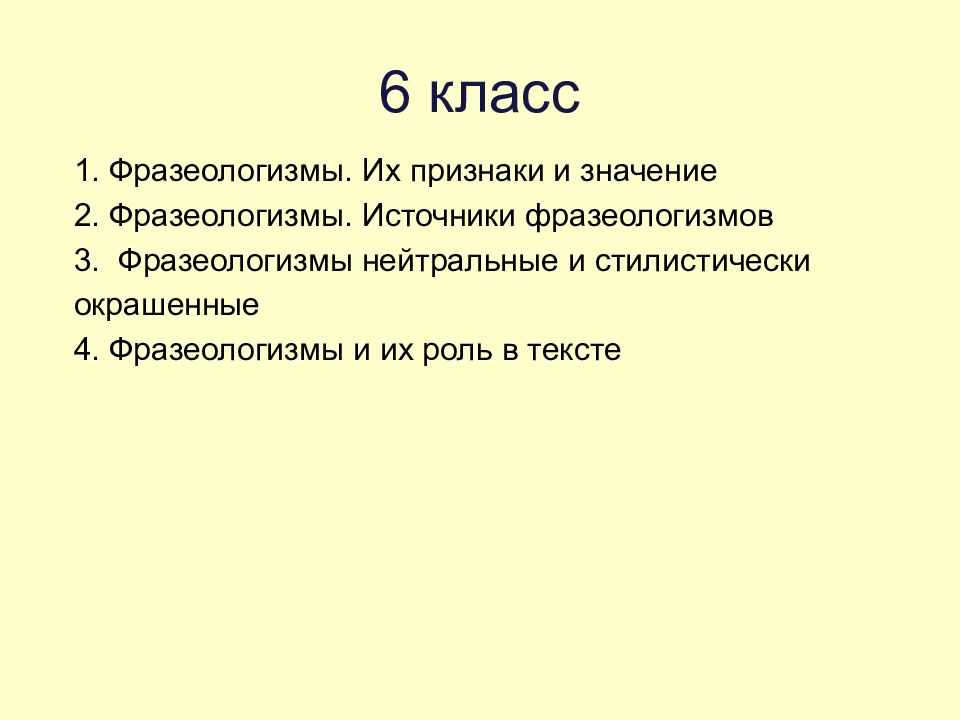 6 класс

1. Фразеологизмы. Их признаки и значение
2. Фразеологизмы. Источники фразеологизмов
3. Фразеологизмы нейтральные и стилистически окрашенные
4. Фразеологизмы и их роль в тексте